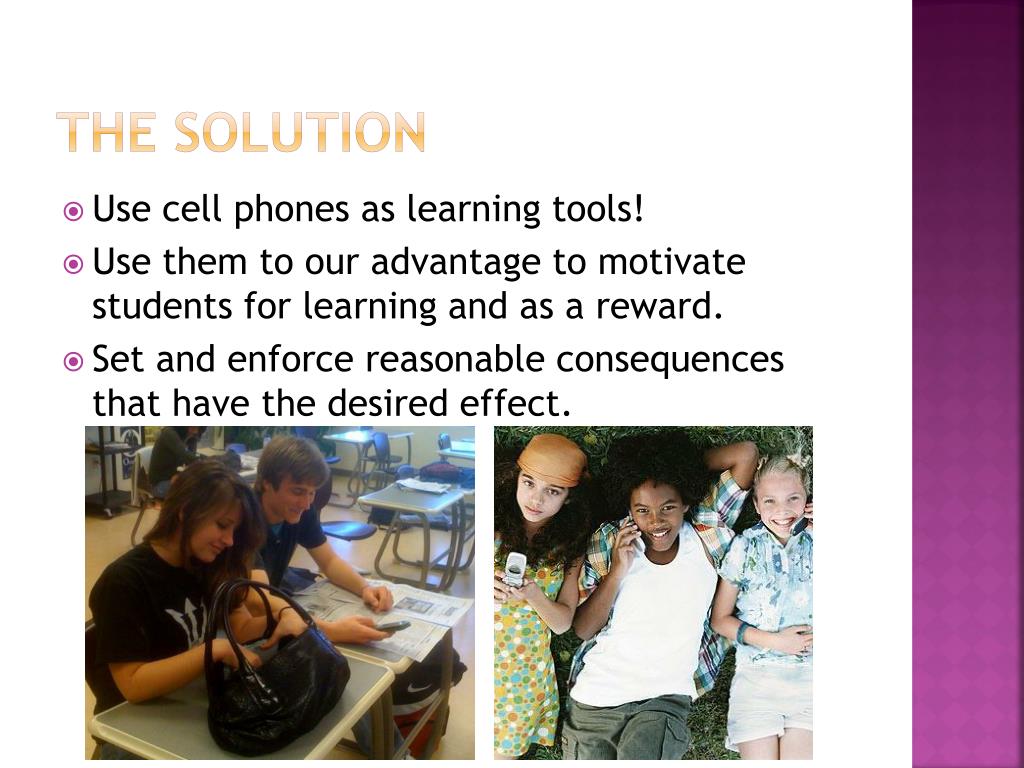 THE SOLUTION

Use cell phones as learning tools!

Use them to our advantage to motivate students for learning and as a reward.

Set and enforce reasonable consequences that have the desired effect.